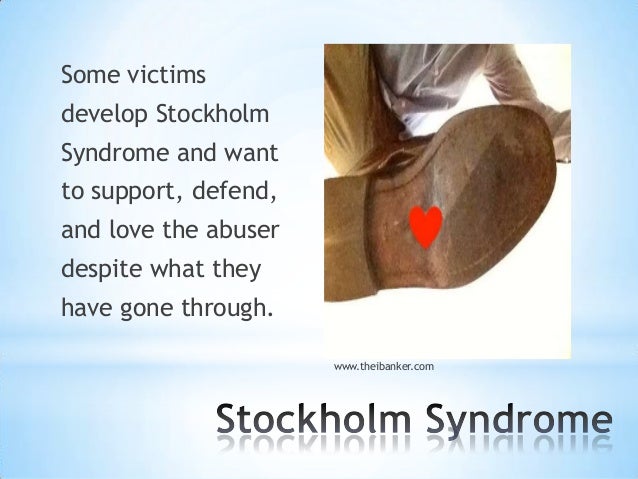 Some victims develop Stockholm Syndrome and want to support, defend, and love the abuser despite what they have gone through.

www.theibanker.com

Stockholm Syndrome